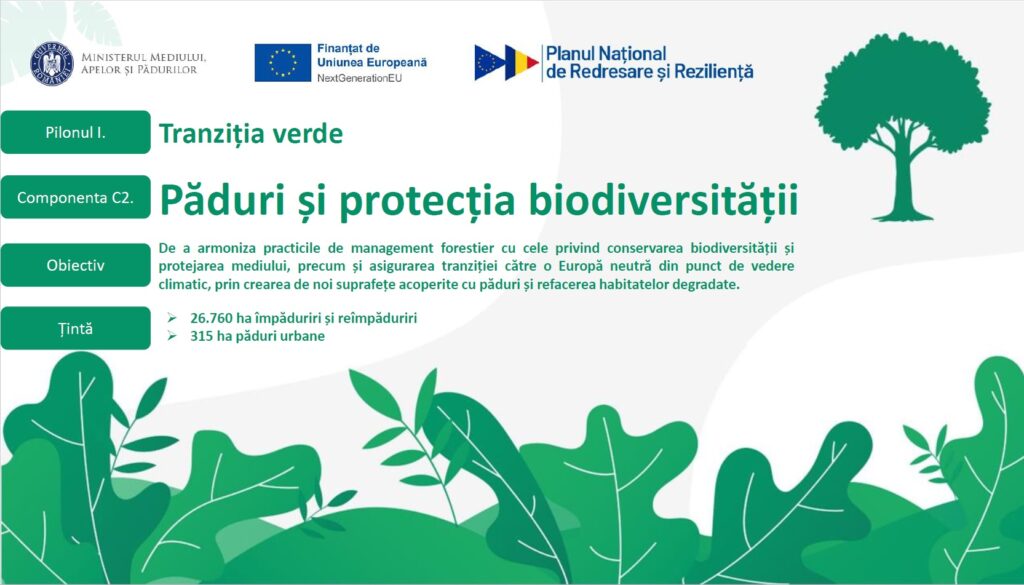 GUVERNUL ROMÂNIEI

MINISTERUL MEDIULUI, APELOR ȘI PĂDURILOR

Finanțat de Uniunea Europeană
NextGenerationEU

Planul Național de Redresare și Reziliență

Pilonul I.

Tranziția verde

Componenta C2.

Păduri și protecția biodiversității

Obiectiv

De a armoniza practicile de management forestier cu cele privind conservarea biodiversității și protejarea mediului, precum și asigurarea tranziției către o Europă neutră din punct de vedere climatic, prin crearea de noi suprafețe acoperite cu păduri și refacerea habitatelor degradate.

Țintă

➢ 26.760 ha împăduriri și reîmpăduriri
➢ 315 ha păduri urbane